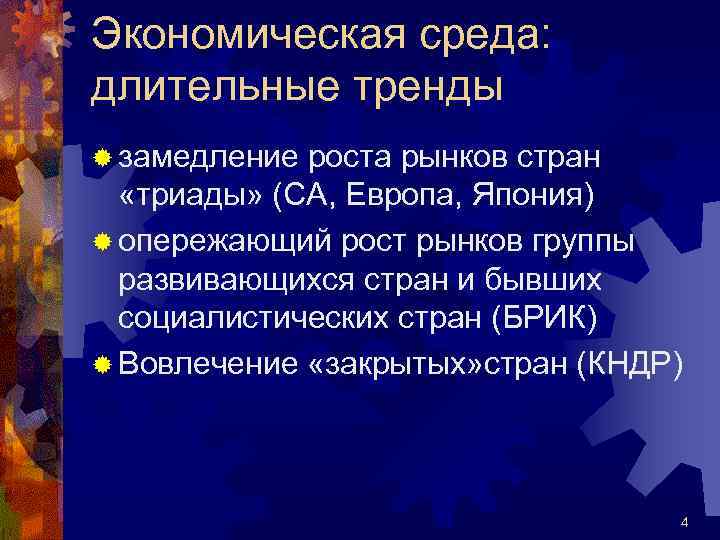 Экономическая среда: длительные тренды

замедление роста рынков стран «триады» (СА, Европа, Япония)

опережающий рост рынков группы развивающихся стран и бывших социалистических стран (БРИК)

Вовлечение «закрытых»стран (КНДР)

4